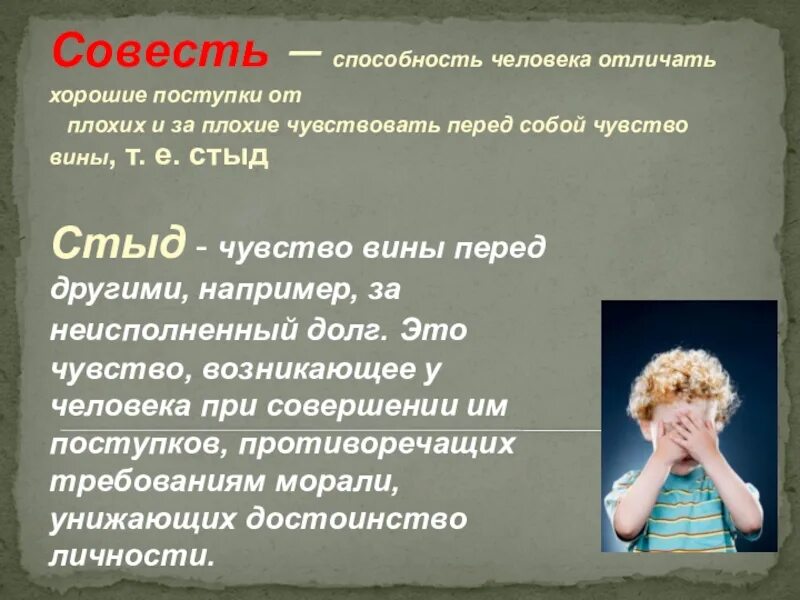 Совесть – способность человека отличать хорошие поступки от плохих и за плохие чувствовать перед собой чувство вины, т. е. стыд

Стыд - чувство вины перед другими, например, за неисполненный долг. Это чувство, возникающее у человека при совершении им поступков, противоречащих требованиям морали, унижающих достоинство личности.